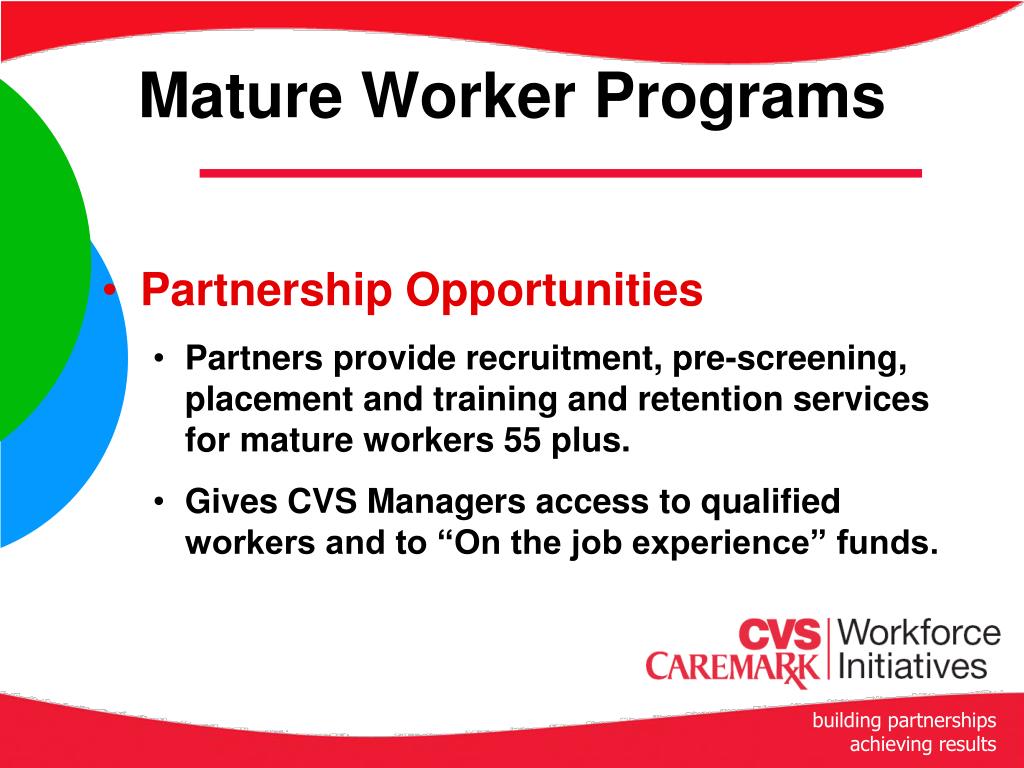 Mature Worker Programs

• Partnership Opportunities

• Partners provide recruitment, pre-screening, placement and training and retention services for mature workers 55 plus.

• Gives CVS Managers access to qualified workers and to “On the job experience” funds.

CVS CAREMARK Workforce Initiatives

building partnerships
achieving results